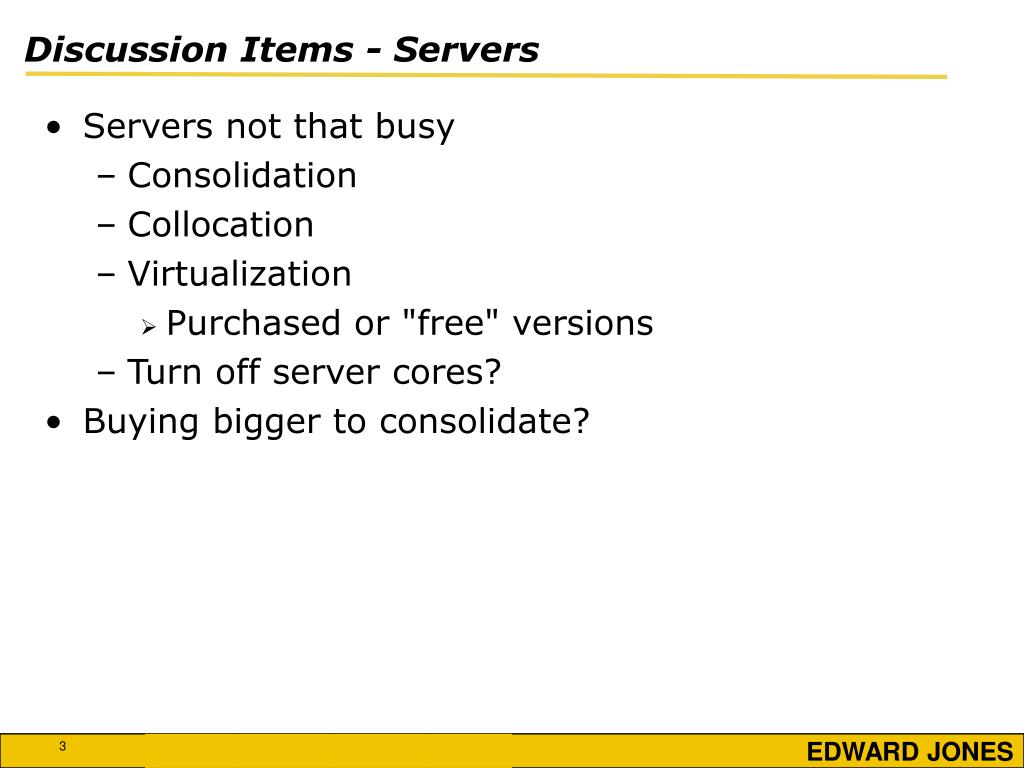 Discussion Items - Servers

• Servers not that busy
– Consolidation
– Collocation
– Virtualization
➢ Purchased or "free" versions
– Turn off server cores?
• Buying bigger to consolidate?

3

EDWARD JONES